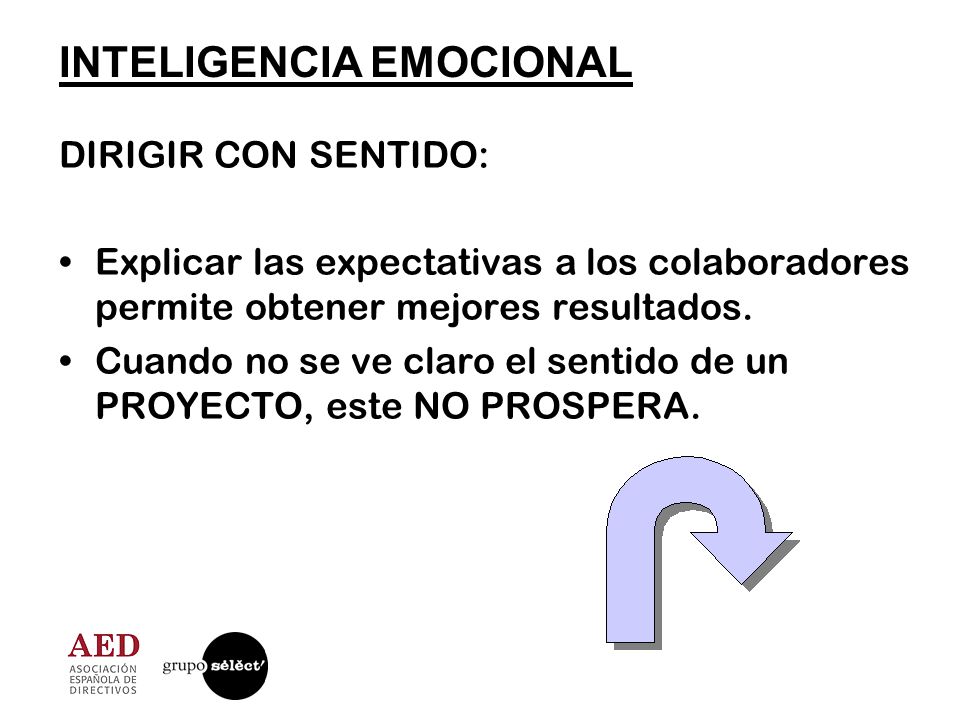 INTELIGENCIA EMOCIONAL

DIRIGIR CON SENTIDO:

• Explicar las expectativas a los colaboradores permite obtener mejores resultados.
• Cuando no se ve claro el sentido de un PROYECTO, este NO PROSPERA.

AED
ASOCIACIÓN ESPAÑOLA DE DIRECTIVOS

grupo sélèct'